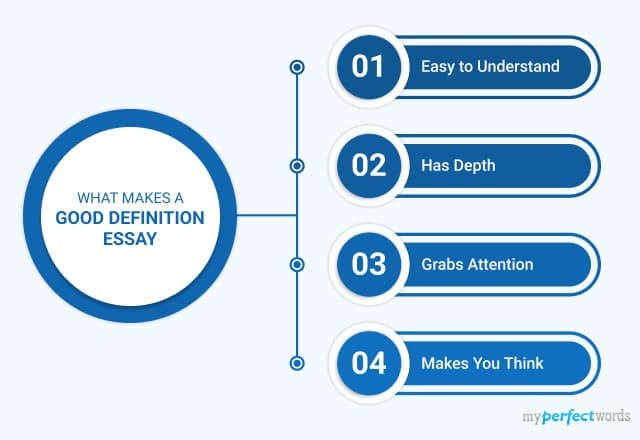 WHAT MAKES A
GOOD DEFINITION ESSAY

01 Easy to Understand

02 Has Depth

03 Grabs Attention

04 Makes You Think

myperfectwords